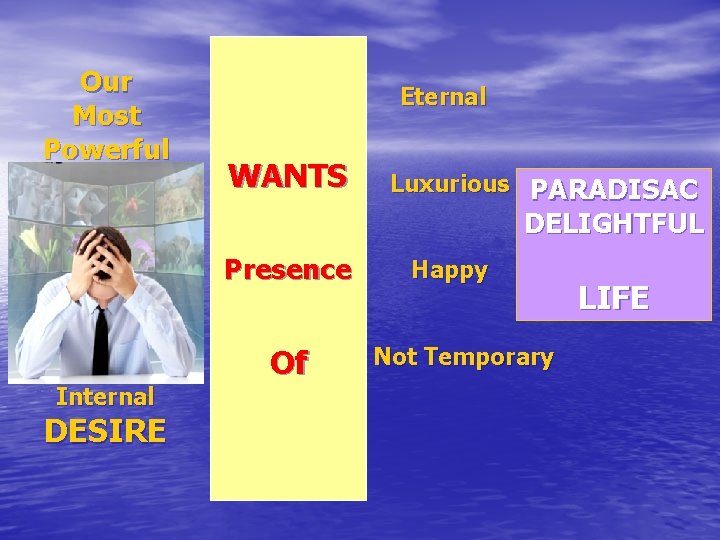 Our Most Powerful

Internal DESIRE

WANTS

Presence

Of

Eternal

Luxurious

Happy

Not Temporary

PARADISAC DELIGHTFUL

LIFE